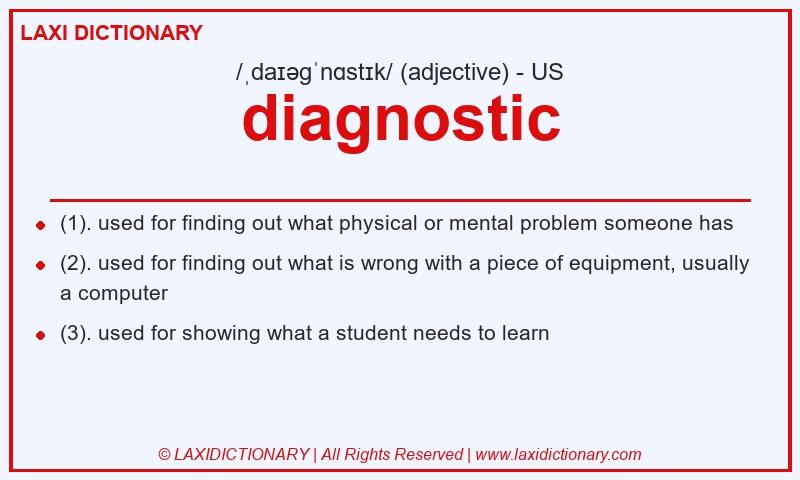 LAXI DICTIONARY

/ˌdaɪəɡˈnɑstɪk/ (adjective) - US

diagnostic

- (1). used for finding out what physical or mental problem someone has
- (2). used for finding out what is wrong with a piece of equipment, usually a computer
- (3). used for showing what a student needs to learn

© LAXIDICTIONARY | All Rights Reserved | www.laxidictionary.com